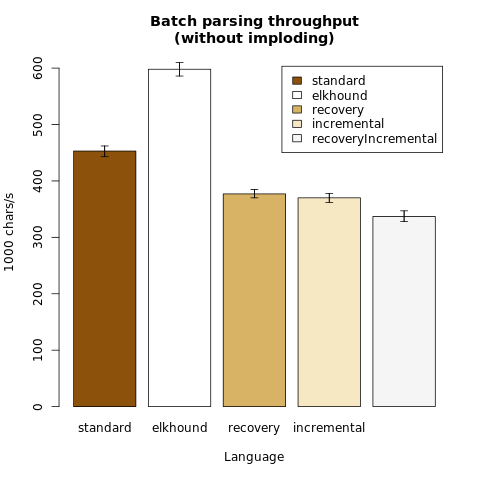 Batch parsing throughput
(without imploding)

standard
elkhound
recovery
incremental
recoveryIncremental

1000 chars/s

0
100
200
300
400
500
600

standard
elkhound
recovery
incremental

Language